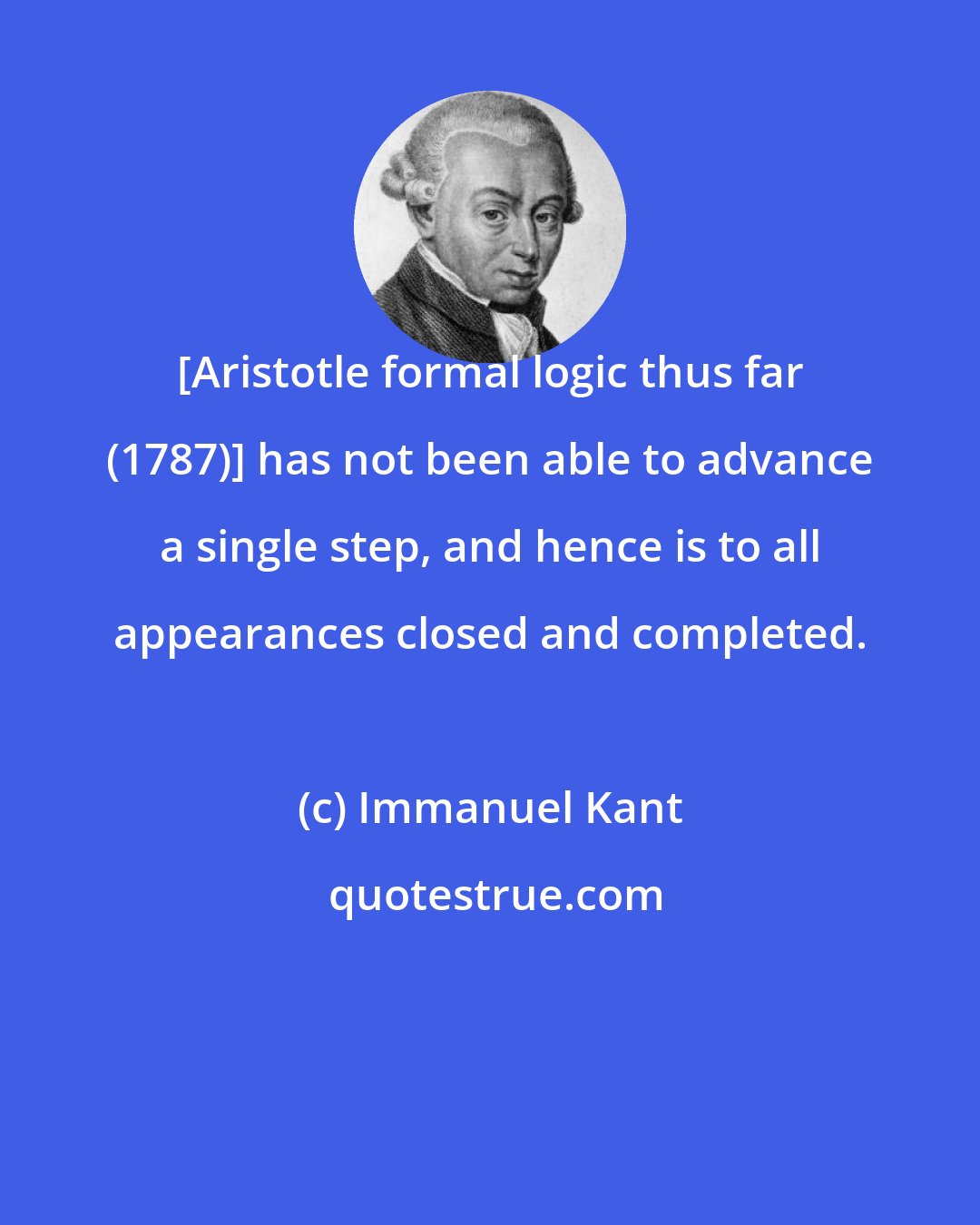 [Aristotle formal logic thus far (1787)] has not been able to advance a single step, and hence is to all appearances closed and completed.

(c) Immanuel Kant

quotestrue.com